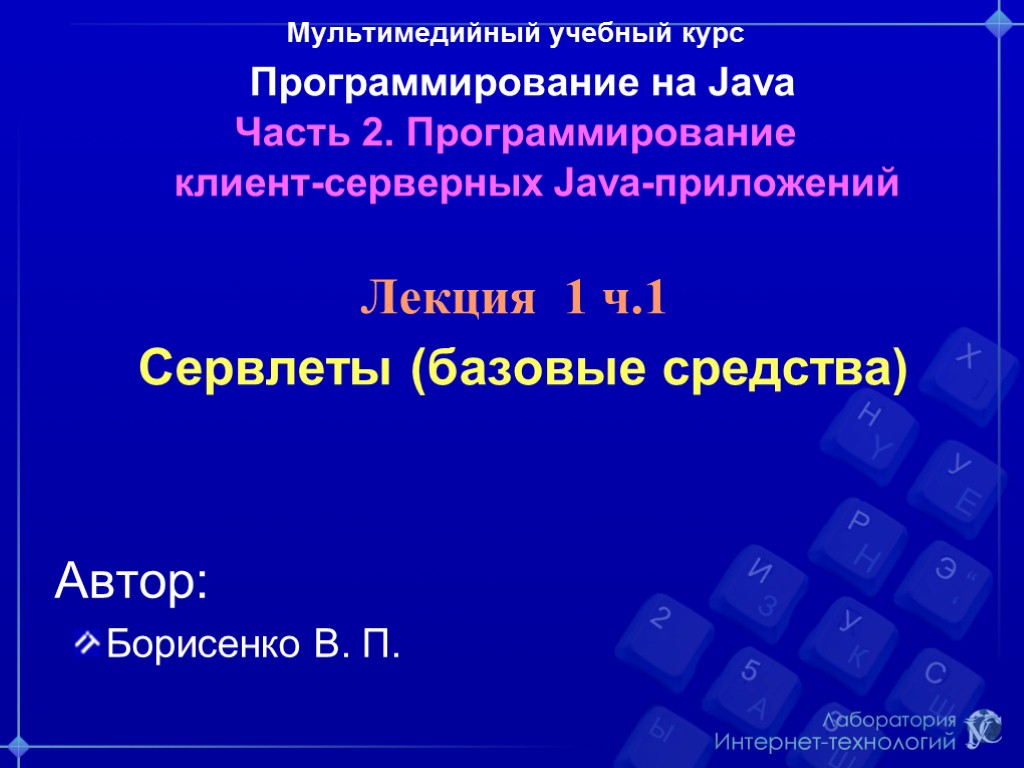 Мультимедийный учебный курс

Программирование на Java

Часть 2. Программирование клиент-серверных Java-приложений

Лекция 1 ч.1

Сервлеты (базовые средства)

Автор:

Борисенко В. П.

Лаборатория Интернет-технологий